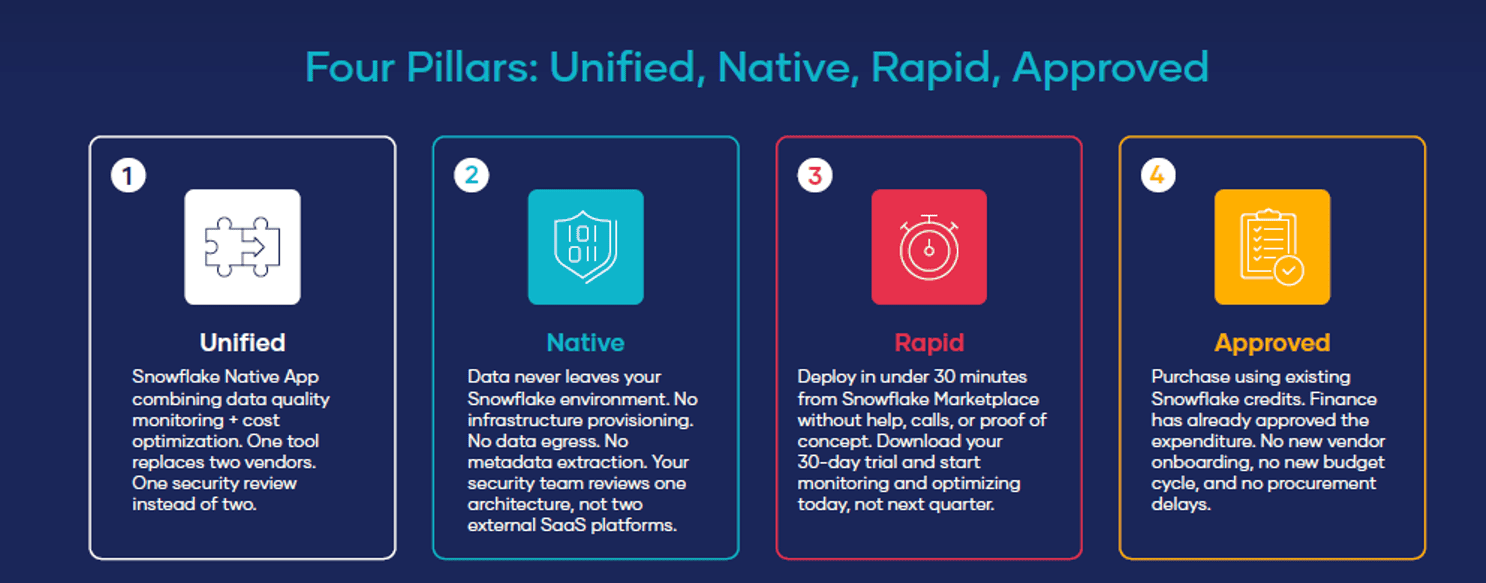 Four Pillars: Unified, Native, Rapid, Approved

1

Unified

Snowflake Native App combining data quality monitoring + cost optimization. One tool replaces two vendors. One security review instead of two.

2

Native

Data never leaves your Snowflake environment. No infrastructure provisioning. No data egress. No metadata extraction. Your security team reviews one architecture, not two external SaaS platforms.

3

Rapid

Deploy in under 30 minutes from Snowflake Marketplace without help, calls, or proof of concept. Download your 30-day trial and start monitoring and optimizing today, not next quarter.

4

Approved

Purchase using existing Snowflake credits. Finance has already approved the expenditure. No new vendor onboarding, no new budget cycle, and no procurement delays.